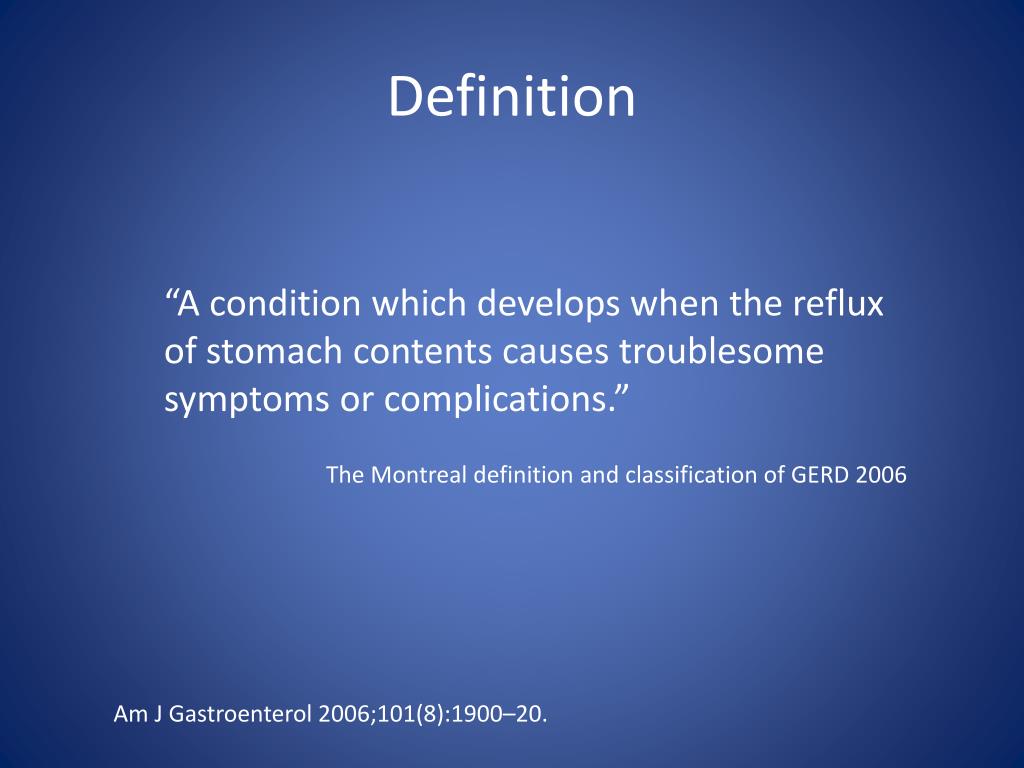 Definition

“A condition which develops when the reflux of stomach contents causes troublesome symptoms or complications.”

The Montreal definition and classification of GERD 2006

Am J Gastroenterol 2006;101(8):1900–20.